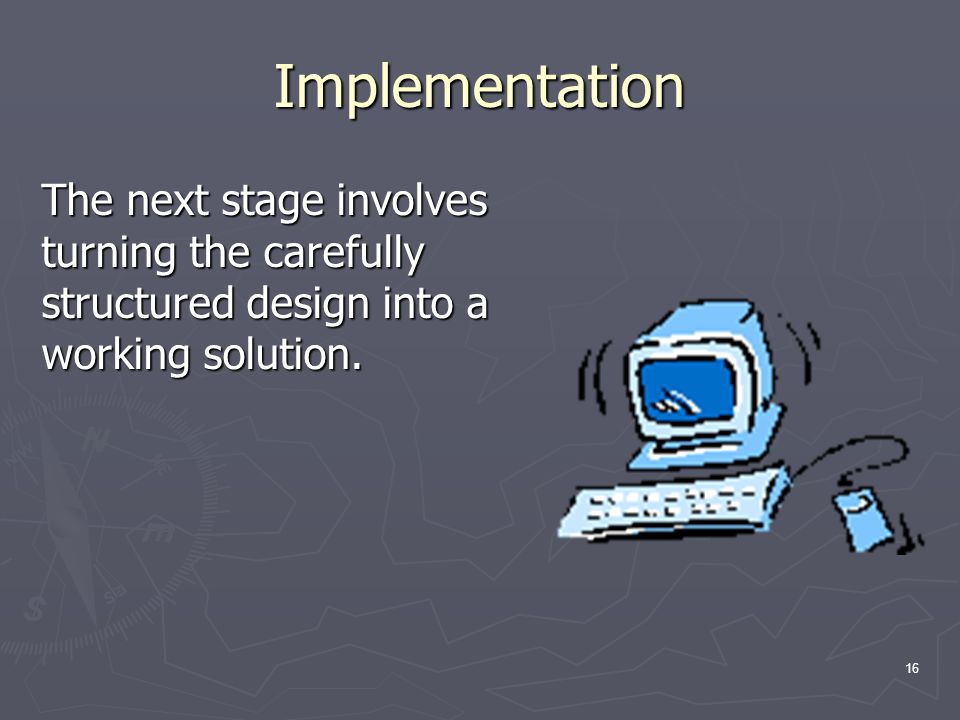 Implementation

The next stage involves turning the carefully structured design into a working solution.

16